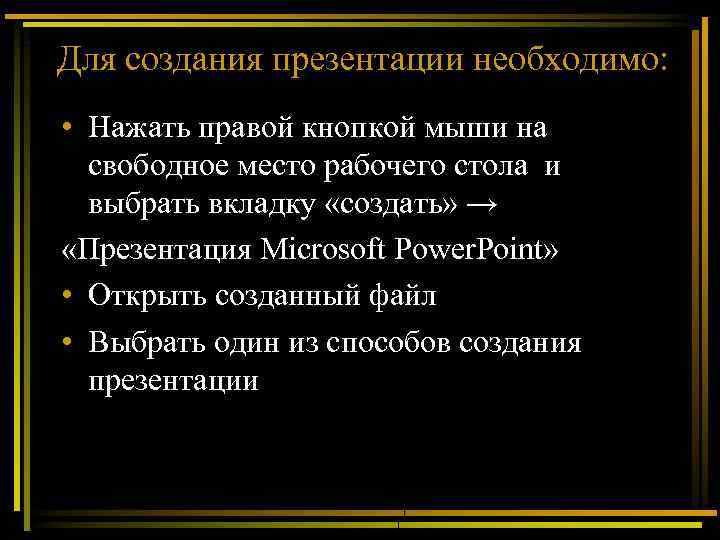 Для создания презентации необходимо:

• Нажать правой кнопкой мыши на свободное место рабочего стола и выбрать вкладку «создать» →

«Презентация Microsoft PowerPoint»

• Открыть созданный файл

• Выбрать один из способов создания презентации